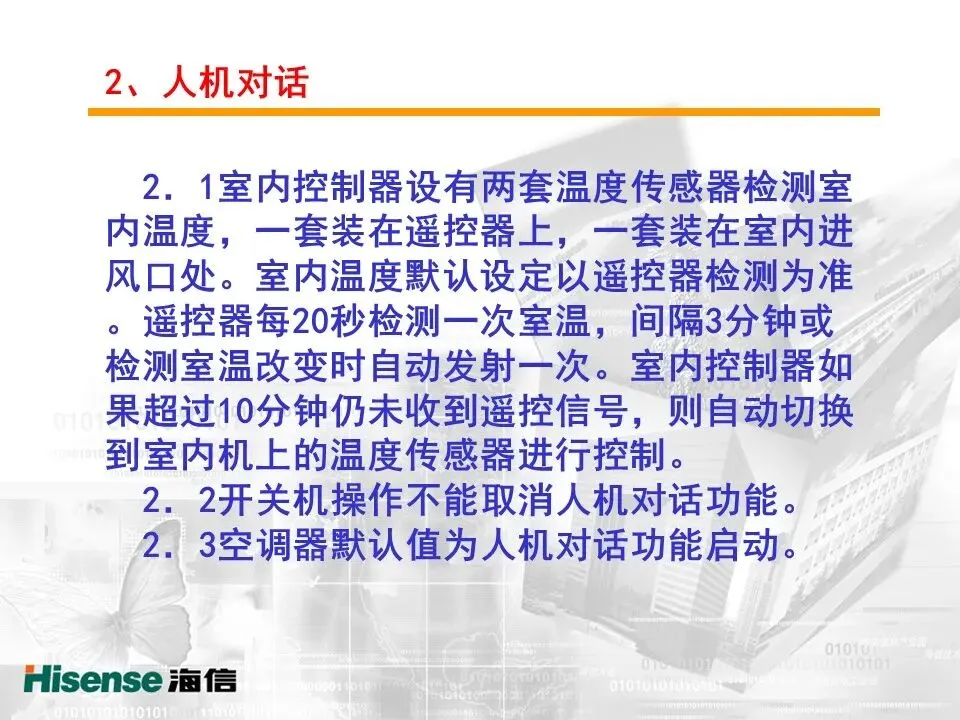 2、人机对话

2．1室内控制器设有两套温度传感器检测室内温度，一套装在遥控器上，一套装在室内进风口处。室内温度默认设定以遥控器检测为准。遥控器每20秒检测一次室温，间隔3分钟或检测室温改变时自动发射一次。室内控制器如果超过10分钟仍未收到遥控信号，则自动切换到室内机上的温度传感器进行控制。

2．2开关机操作不能取消人机对话功能。

2．3空调器默认值为人机对话功能启动。

Hisense 海信